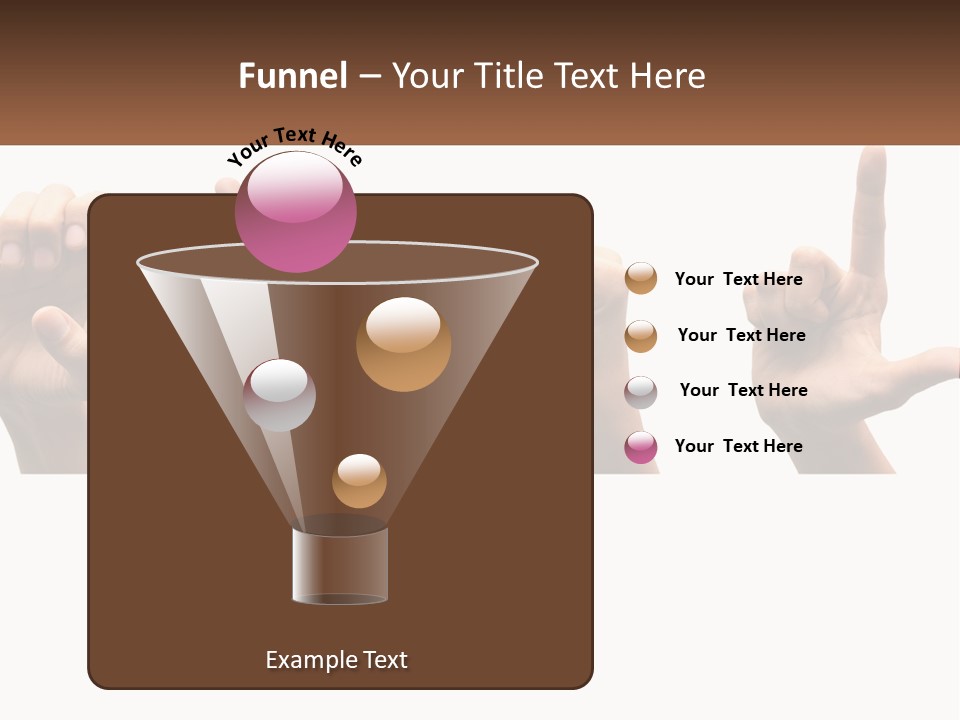 Funnel – Your Title Text Here

Your Text Here

Your Text Here

Your Text Here

Your Text Here

Your Text Here

Example Text